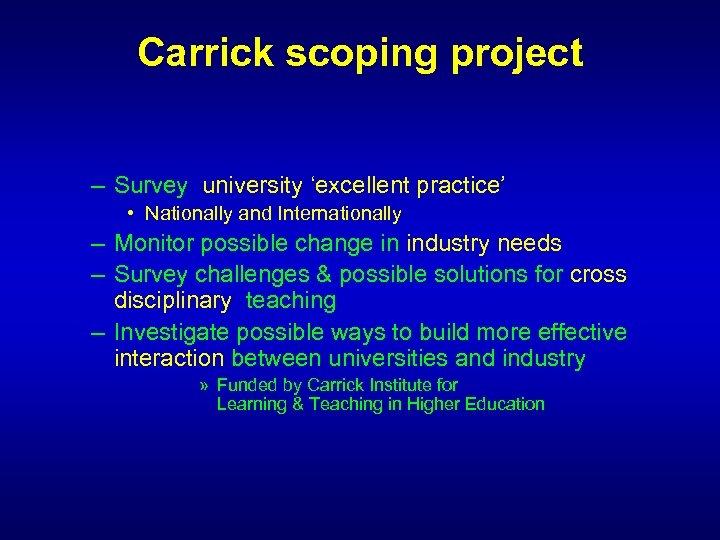 Carrick scoping project

– Survey university ‘excellent practice’
  • Nationally and Internationally
– Monitor possible change in industry needs
– Survey challenges & possible solutions for cross disciplinary teaching
– Investigate possible ways to build more effective interaction between universities and industry
  » Funded by Carrick Institute for Learning & Teaching in Higher Education